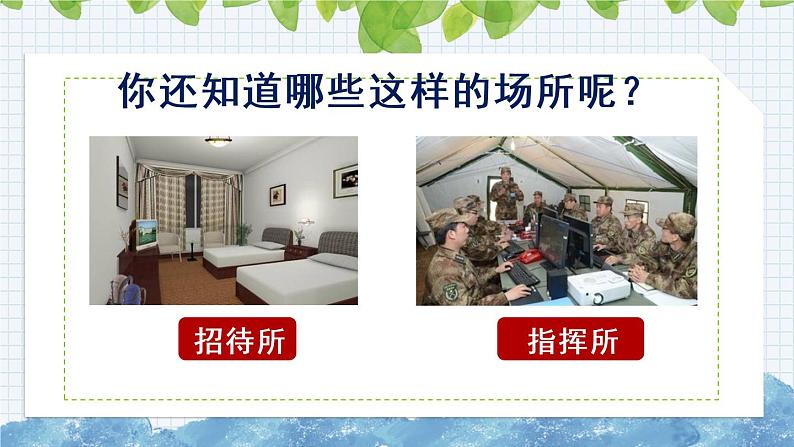 你还知道哪些这样的场所呢？

招待所

指挥所